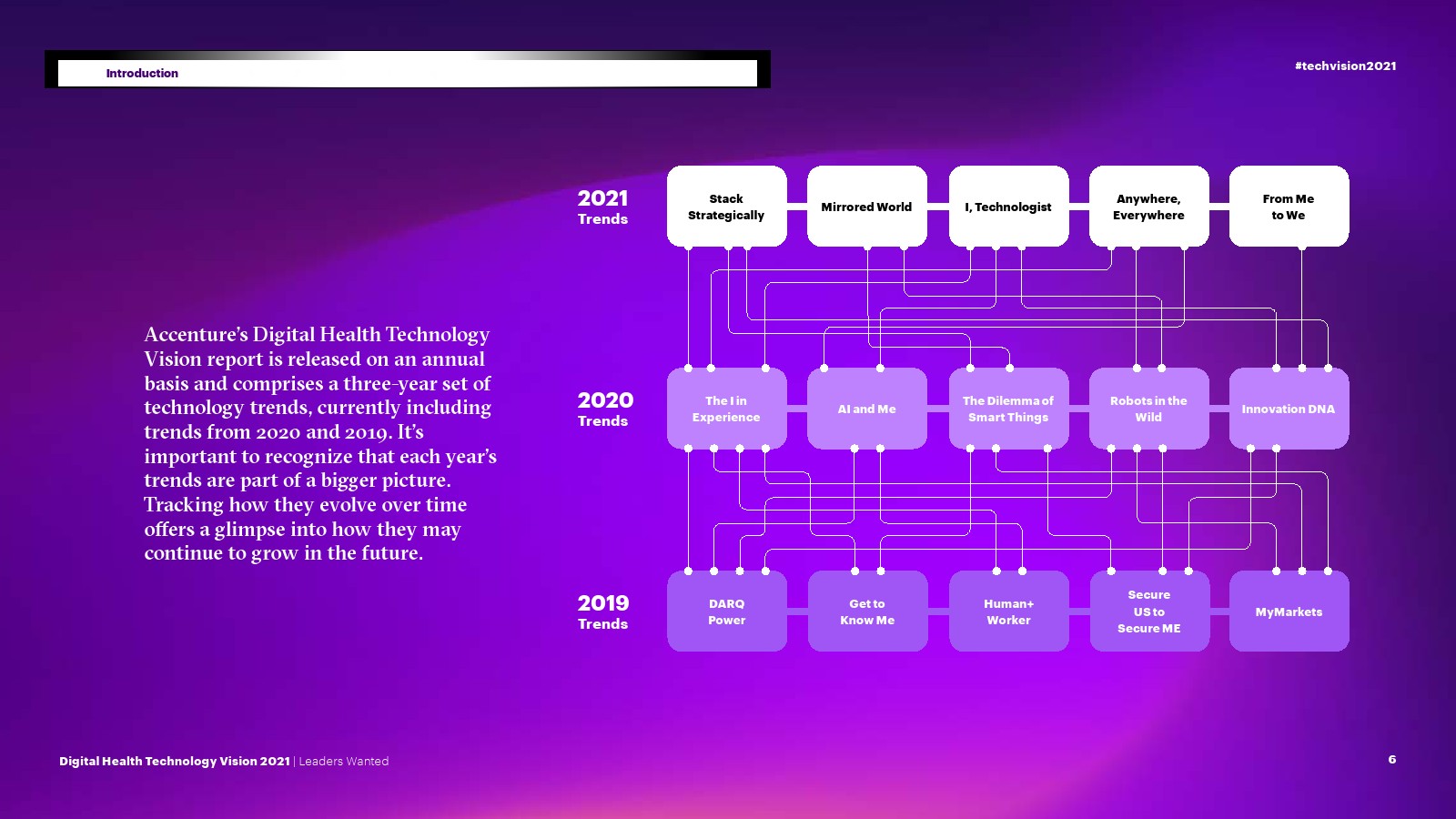 Introduction

#techvision2021

Accenture's Digital Health Technology Vision report is released on an annual basis and comprises a three-year set of technology trends, currently including trends from 2020 and 2019. It's important to recognize that each year's trends are part of a bigger picture. Tracking how they evolve over time offers a glimpse into how they may continue to grow in the future.

2021 Trends

Stack Strategically

Mirrored World

I, Technologist

Anywhere, Everywhere

From Me to We

2020 Trends

The I in Experience

AI and Me

The Dilemma of Smart Things

Robots in the Wild

Innovation DNA

2019 Trends

DARQ Power

Get to Know Me

Human+ Worker

Secure US to Secure ME

MyMarkets

Digital Health Technology Vision 2021 | Leaders Wanted

6